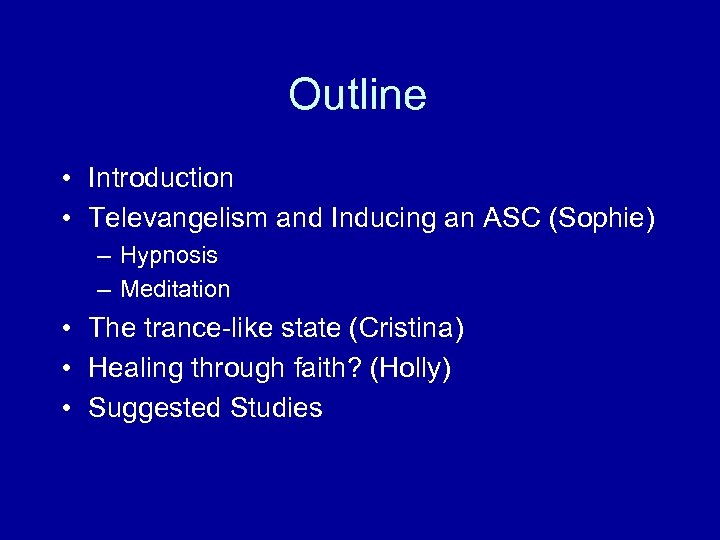 Outline

• Introduction
• Televangelism and Inducing an ASC (Sophie)
– Hypnosis
– Meditation
• The trance-like state (Cristina)
• Healing through faith? (Holly)
• Suggested Studies